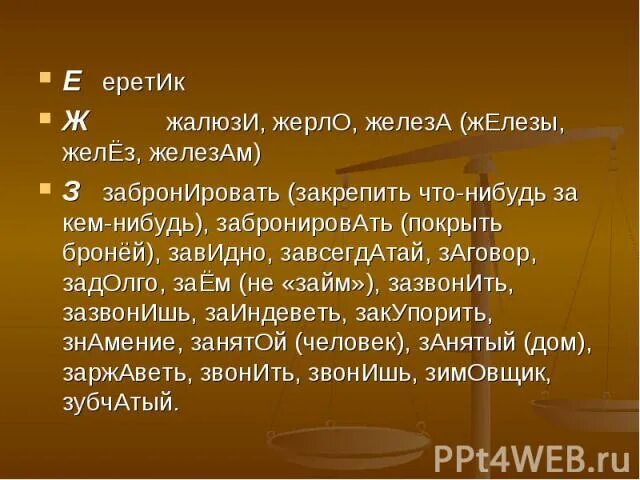 Е еретИк

Ж жалюзИ, жерлО, железА (жЕлезы, желЁз, железАм)

З забронИровать (закрепить что-нибудь за кем-нибудь), забронировАть (покрыть бронёй), завИдно, завсегдАтай, зАговор, задОлго, заЁм (не «займ»), зазвонИть, зазвонИшь, заИндеветь, закУпорить, знАмение, занятОй (человек), зАнятый (дом), заржАветь, звонИть, звонИшь, зимОвщик, зубчАтый.

PPt4WEB.ru